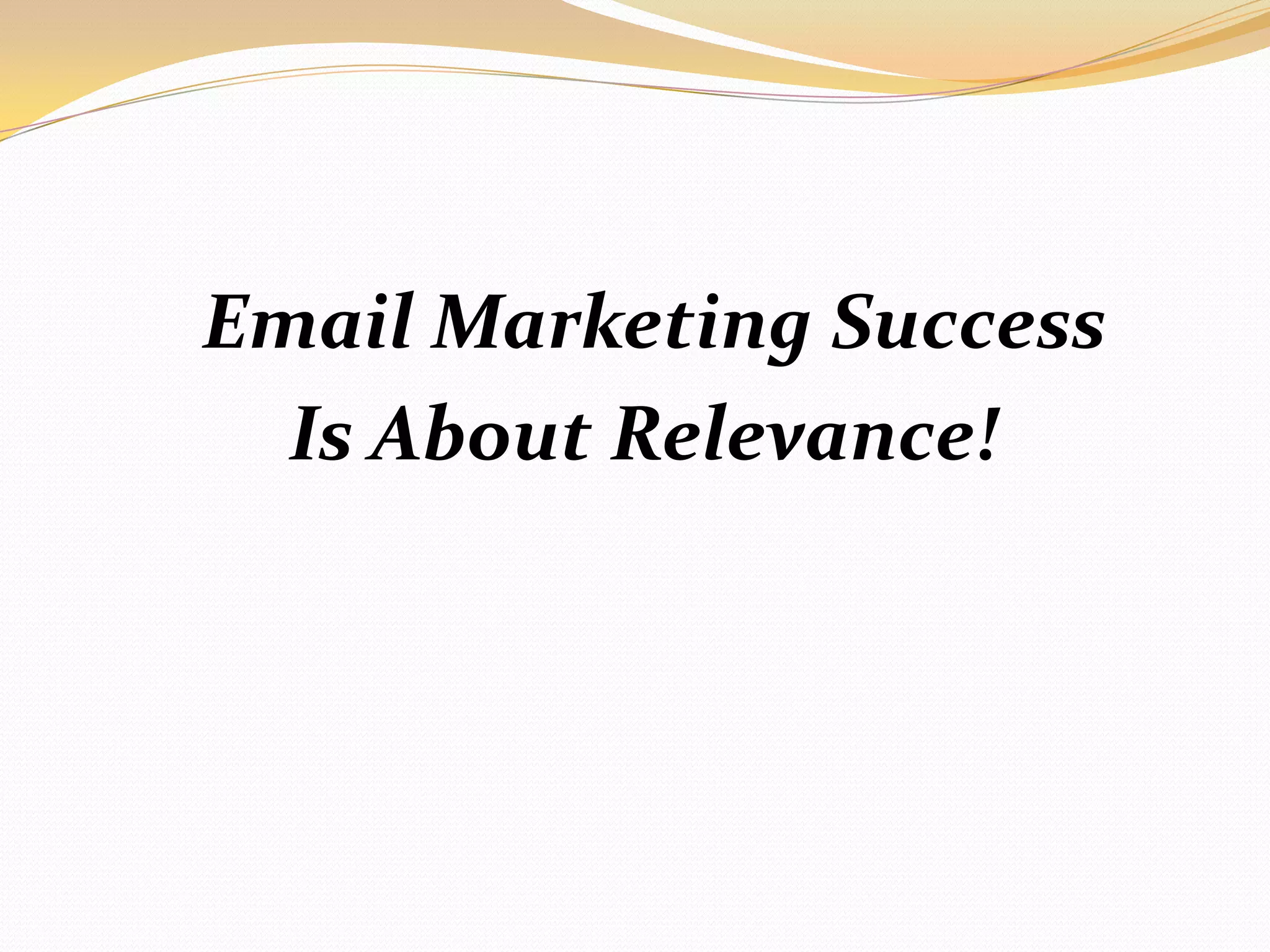 Email Marketing Success
Is About Relevance!